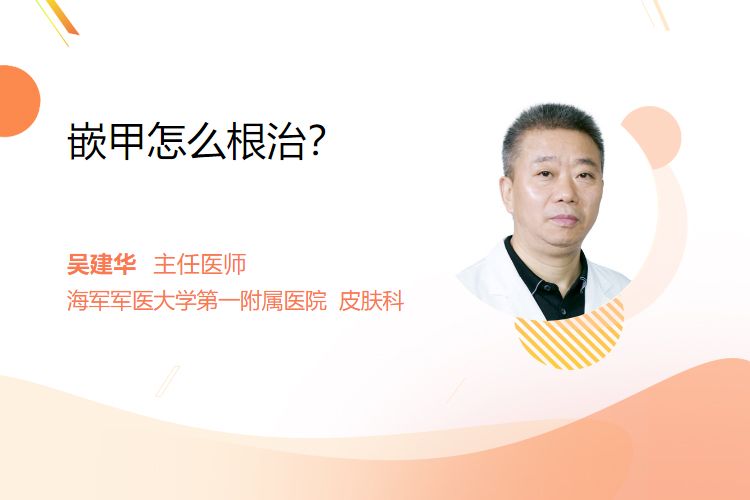 嵌甲怎么根治?

吴建华 主任医师
海军军医大学第一附属医院 皮肤科